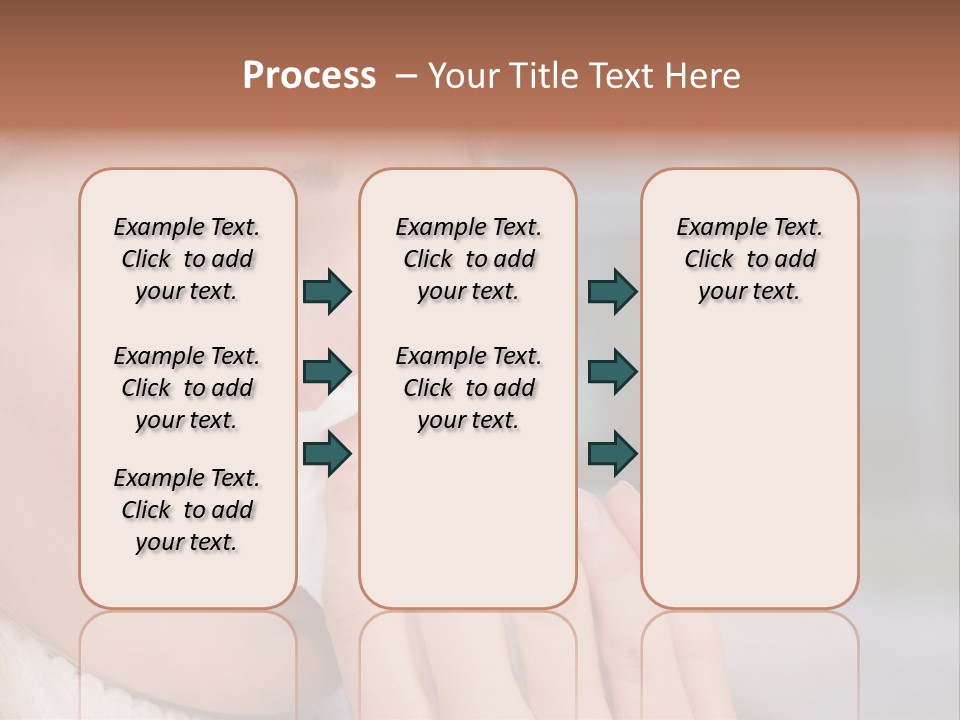 Process – Your Title Text Here

Example Text. Click to add your text.

Example Text. Click to add your text.

Example Text. Click to add your text.

Example Text. Click to add your text.

Example Text. Click to add your text.

Example Text. Click to add your text.